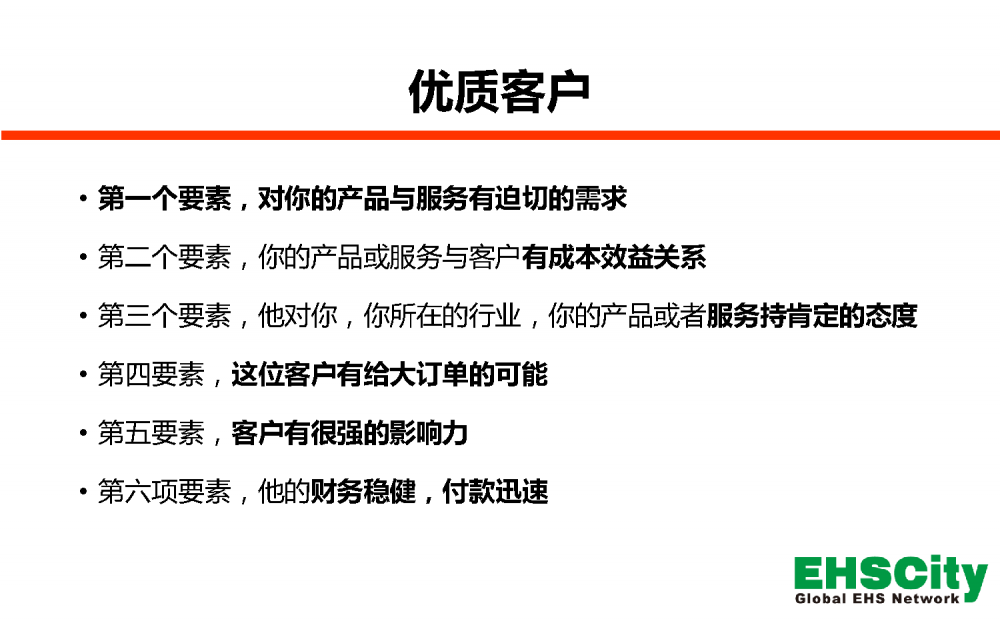 优质客户

• 第一个要素，对你的产品与服务有迫切的需求

• 第二个要素，你的产品或服务与客户有成本效益关系

• 第三个要素，他对你，你所在的行业，你的产品或者服务持肯定的态度

• 第四要素，这位客户有给大订单的可能

• 第五要素，客户有很强的影响力

• 第六项要素，他的财务稳健，付款迅速

EHSCity
Global EHS Network